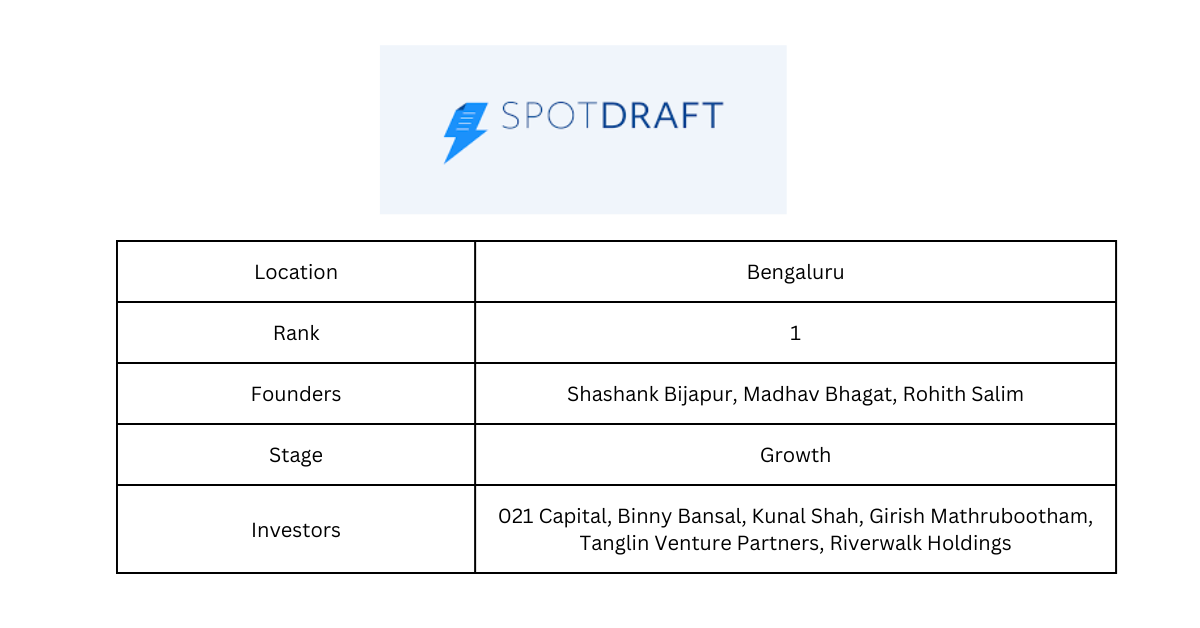 SPOTDRAFT

| Location | Bengaluru |
|---|---|
| Rank | 1 |
| Founders | Shashank Bijapur, Madhav Bhagat, Rohith Salim |
| Stage | Growth |
| Investors | 021 Capital, Binny Bansal, Kunal Shah, Girish Mathrubootham, Tanglin Venture Partners, Riverwalk Holdings |